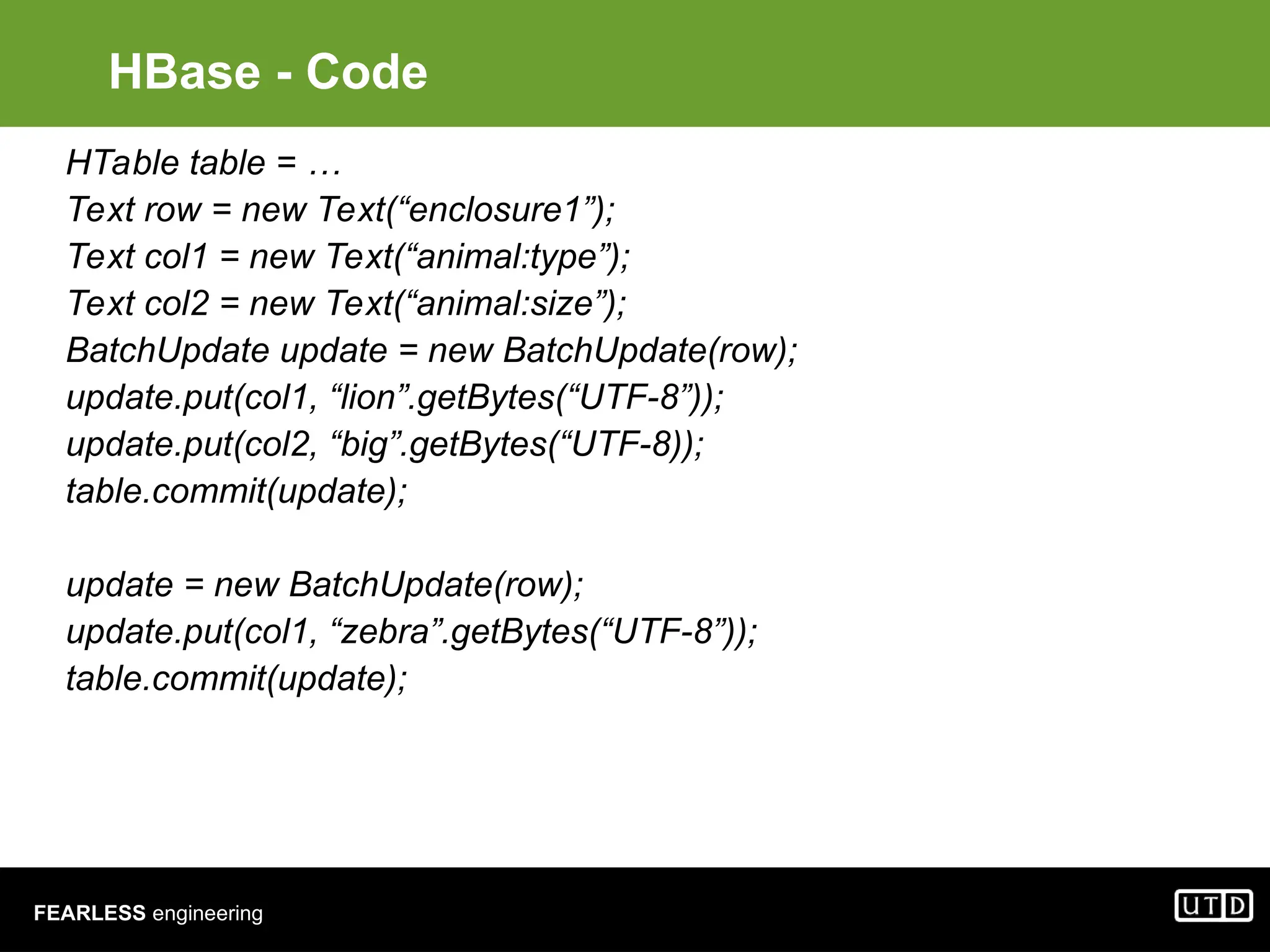 HBase - Code

HTable table = …
Text row = new Text(“enclosure1”);
Text col1 = new Text(“animal:type”);
Text col2 = new Text(“animal:size”);
BatchUpdate update = new BatchUpdate(row);
update.put(col1, “lion”.getBytes(“UTF-8”));
update.put(col2, “big”.getBytes(“UTF-8));
table.commit(update);

update = new BatchUpdate(row);
update.put(col1, “zebra”.getBytes(“UTF-8”));
table.commit(update);

FEARLESS engineering

UTD